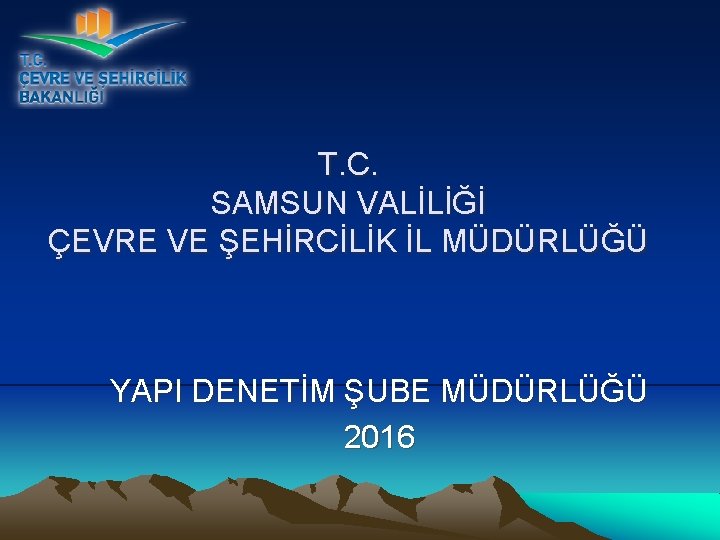 T.C.
ÇEVRE VE ŞEHİRCİLİK
BAKANLIĞI

T.C.
SAMSUN VALİLİĞİ
ÇEVRE VE ŞEHİRCİLİK İL MÜDÜRLÜĞÜ

YAPI DENETİM ŞUBE MÜDÜRLÜĞÜ
2016